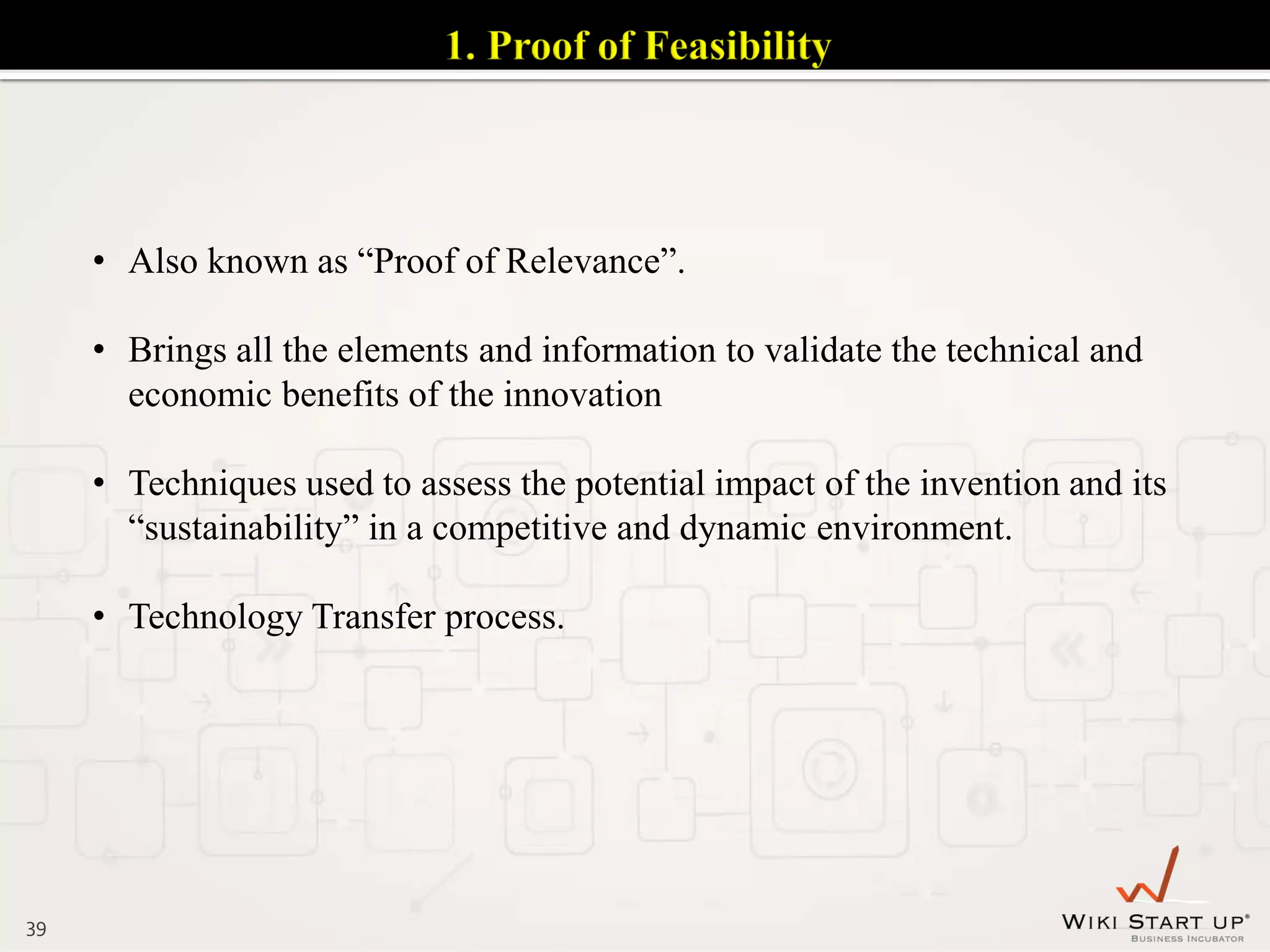 1. Proof of Feasibility

• Also known as “Proof of Relevance”.

• Brings all the elements and information to validate the technical and economic benefits of the innovation

• Techniques used to assess the potential impact of the invention and its “sustainability” in a competitive and dynamic environment.

• Technology Transfer process.

39

WIKI START UP®
BUSINESS INCUBATOR